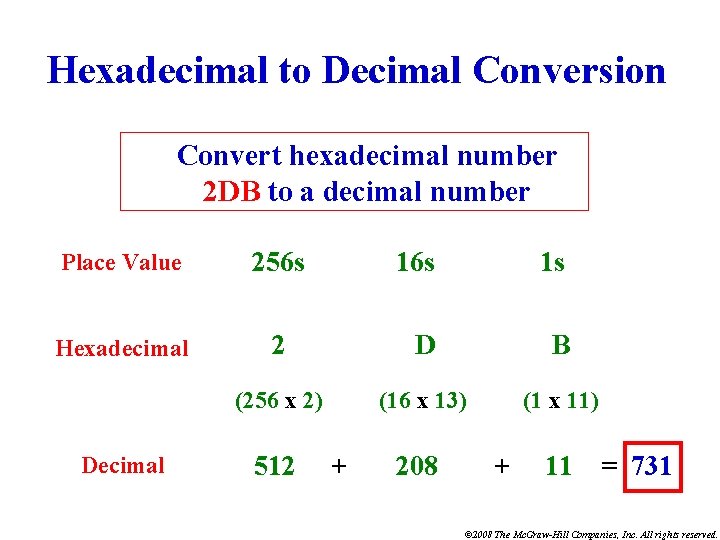 Hexadecimal to Decimal Conversion

Convert hexadecimal number 2DB to a decimal number

| Place Value | 256s | 16s | 1s |
|---|---|---|---|
| Hexadecimal | 2 | D | B |
| | (256 x 2) | (16 x 13) | (1 x 11) |
| Decimal | 512 + | 208 + | 11 = 731 |

©2008 The McGraw-Hill Companies, Inc. All rights reserved.